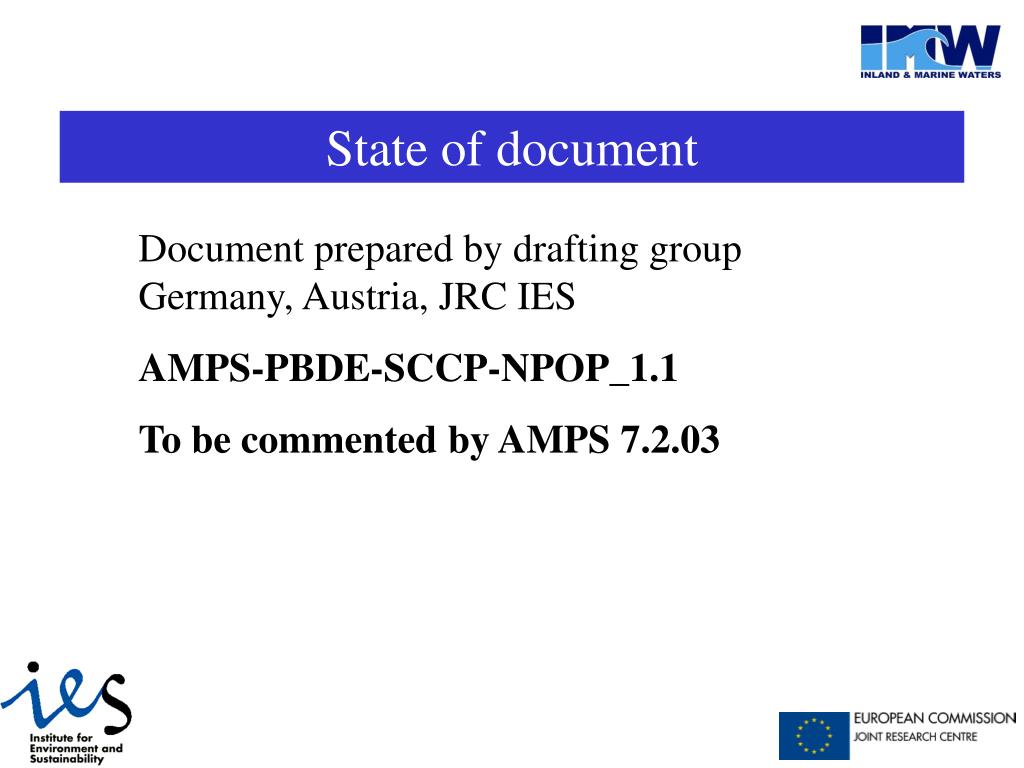 IMW
INLAND & MARINE WATERS

State of document

Document prepared by drafting group Germany, Austria, JRC IES

AMPS-PBDE-SCCP-NPOP_1.1

To be commented by AMPS 7.2.03

ies
Institute for Environment and Sustainability

EUROPEAN COMMISSION
JOINT RESEARCH CENTRE